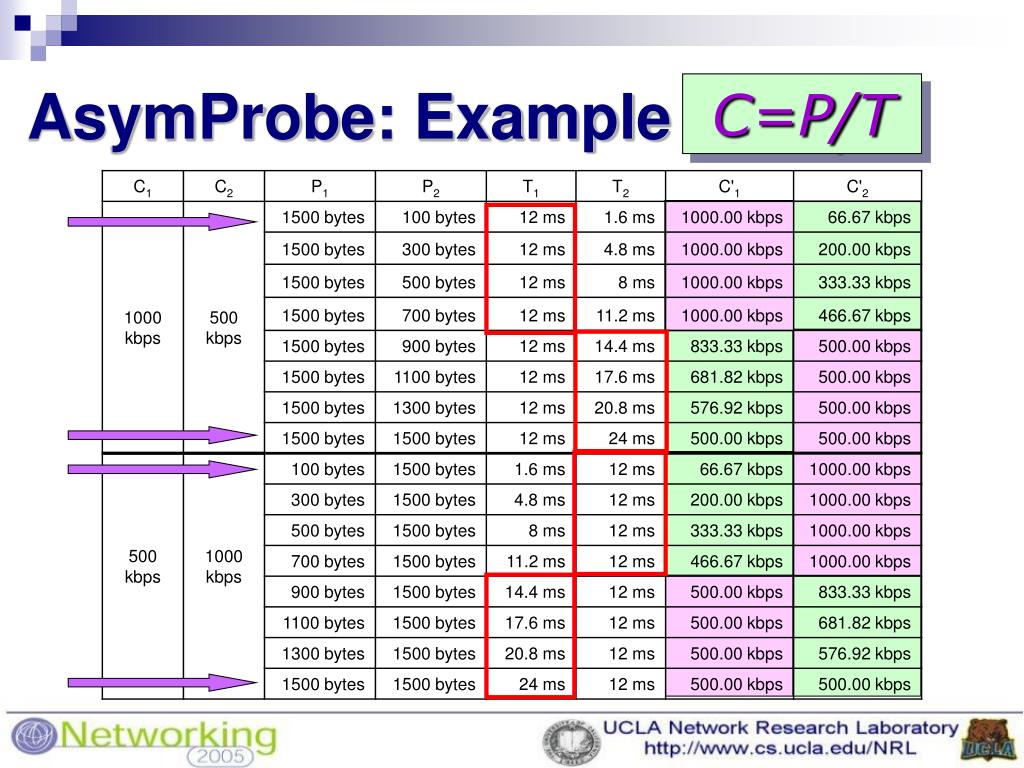 AsymProbe: Example

C=P/T

| $C_1$ | $C_2$ | $P_1$ | $P_2$ | $T_1$ | $T_2$ | $C'_1$ | $C'_2$ |
|---|---|---|---|---|---|---|---|
| 1000 kbps | 500 kbps | 1500 bytes | 100 bytes | 12 ms | 1.6 ms | 1000.00 kbps | 66.67 kbps |
| | | 1500 bytes | 300 bytes | 12 ms | 4.8 ms | 1000.00 kbps | 200.00 kbps |
| | | 1500 bytes | 500 bytes | 12 ms | 8 ms | 1000.00 kbps | 333.33 kbps |
| | | 1500 bytes | 700 bytes | 12 ms | 11.2 ms | 1000.00 kbps | 466.67 kbps |
| | | 1500 bytes | 900 bytes | 12 ms | 14.4 ms | 833.33 kbps | 500.00 kbps |
| | | 1500 bytes | 1100 bytes | 12 ms | 17.6 ms | 681.82 kbps | 500.00 kbps |
| | | 1500 bytes | 1300 bytes | 12 ms | 20.8 ms | 576.92 kbps | 500.00 kbps |
| | | 1500 bytes | 1500 bytes | 12 ms | 24 ms | 500.00 kbps | 500.00 kbps |
| 500 kbps | 1000 kbps | 100 bytes | 1500 bytes | 1.6 ms | 12 ms | 66.67 kbps | 1000.00 kbps |
| | | 300 bytes | 1500 bytes | 4.8 ms | 12 ms | 200.00 kbps | 1000.00 kbps |
| | | 500 bytes | 1500 bytes | 8 ms | 12 ms | 333.33 kbps | 1000.00 kbps |
| | | 700 bytes | 1500 bytes | 11.2 ms | 12 ms | 466.67 kbps | 1000.00 kbps |
| | | 900 bytes | 1500 bytes | 14.4 ms | 12 ms | 500.00 kbps | 833.33 kbps |
| | | 1100 bytes | 1500 bytes | 17.6 ms | 12 ms | 500.00 kbps | 681.82 kbps |
| | | 1300 bytes | 1500 bytes | 20.8 ms | 12 ms | 500.00 kbps | 576.92 kbps |
| | | 1500 bytes | 1500 bytes | 24 ms | 12 ms | 500.00 kbps | 500.00 kbps |

Networking 2005

UCLA Network Research Laboratory
http://www.cs.ucla.edu/NRL

UCLA